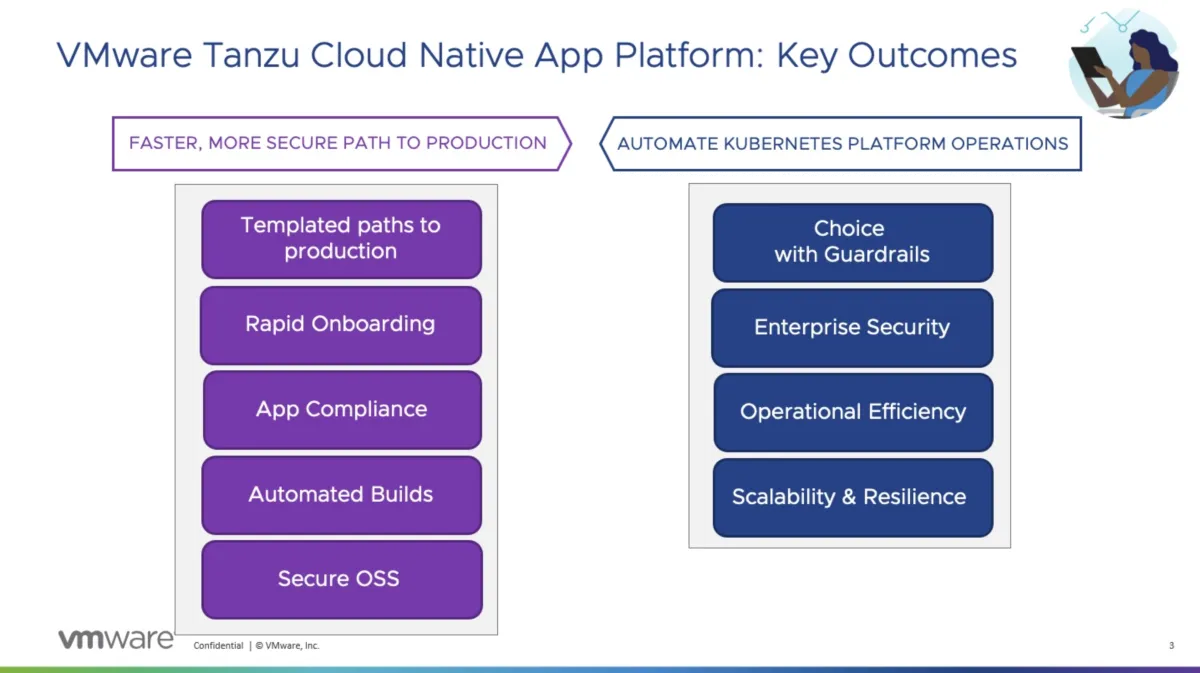 VMware Tanzu Cloud Native App Platform: Key Outcomes

FASTER, MORE SECURE PATH TO PRODUCTION

Templated paths to production

Rapid Onboarding

App Compliance

Automated Builds

Secure OSS

AUTOMATE KUBERNETES PLATFORM OPERATIONS

Choice with Guardrails

Enterprise Security

Operational Efficiency

Scalability & Resilience

vmware

Confidential | © VMware, Inc.

3